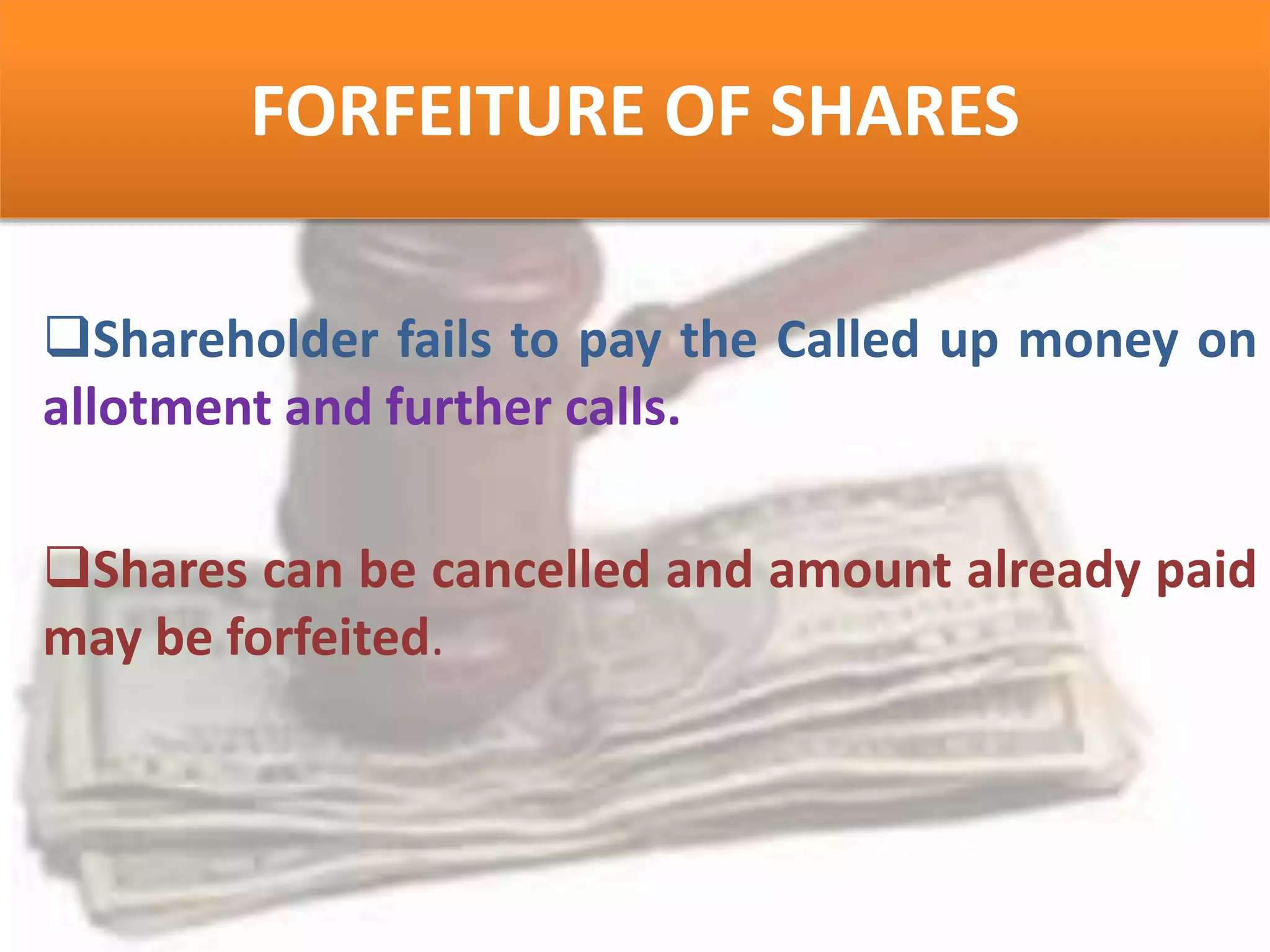 FORFEITURE OF SHARES

❑Shareholder fails to pay the Called up money on allotment and further calls.

❑Shares can be cancelled and amount already paid may be forfeited.